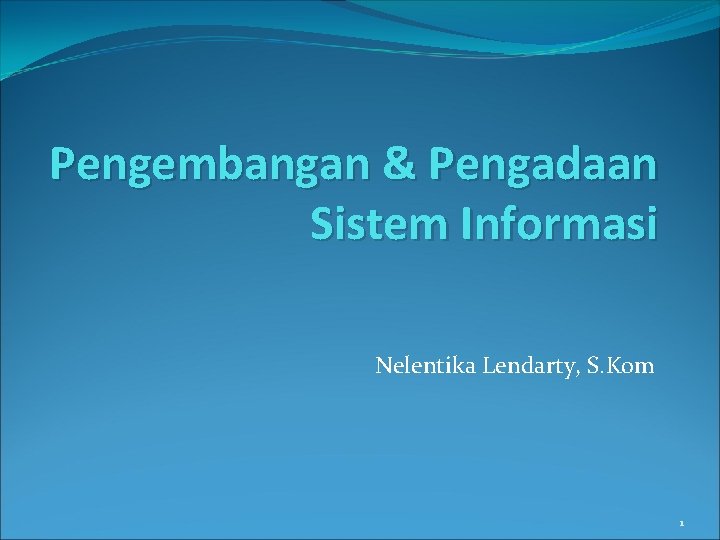 Pengembangan & Pengadaan Sistem Informasi

Nelentika Lendarty, S.Kom

1